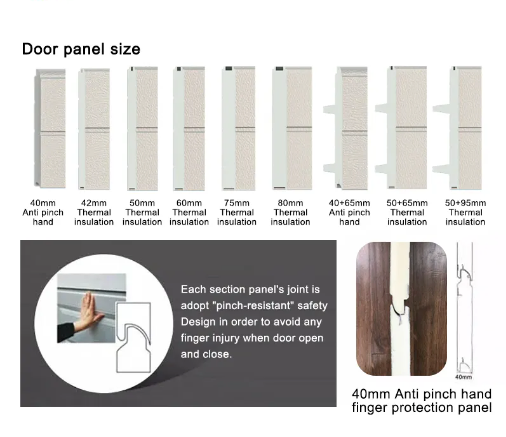 Door panel size

40mm Anti pinch hand

42mm Thermal insulation

50mm Thermal insulation

60mm Thermal insulation

75mm Thermal insulation

80mm Thermal insulation

40+65mm Anti pinch hand

50+65mm Thermal insulation

50+95mm Thermal insulation

Each section panel's joint is adopt "pinch-resistant" safety Design in order to avoid any finger injury when door open and close.

40mm

40mm Anti pinch hand finger protection panel